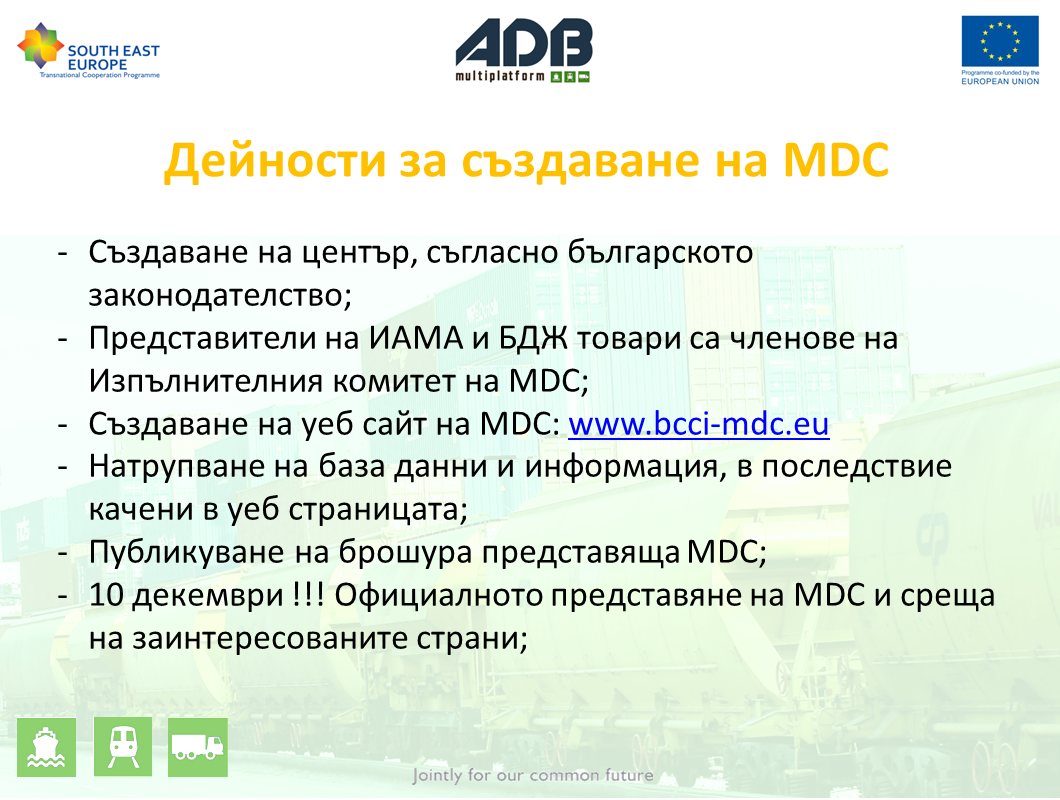 SOUTH EAST EUROPE
Transnational Cooperation Programme

ADB
multiplatform

Programme co-funded by the
EUROPEAN UNION

Дейности за създаване на MDC

- Създаване на център, съгласно българското законодателство;
- Представители на ИАМА и БДЖ товари са членове на Изпълнителния комитет на MDC;
- Създаване на уеб сайт на MDC: www.bcci-mdc.eu
- Натрупване на база данни и информация, в последствие качени в уеб страницата;
- Публикуване на брошура представяща MDC;
- 10 декември !!! Официалното представяне на MDC и среща на заинтересованите страни;

Jointly for our common future